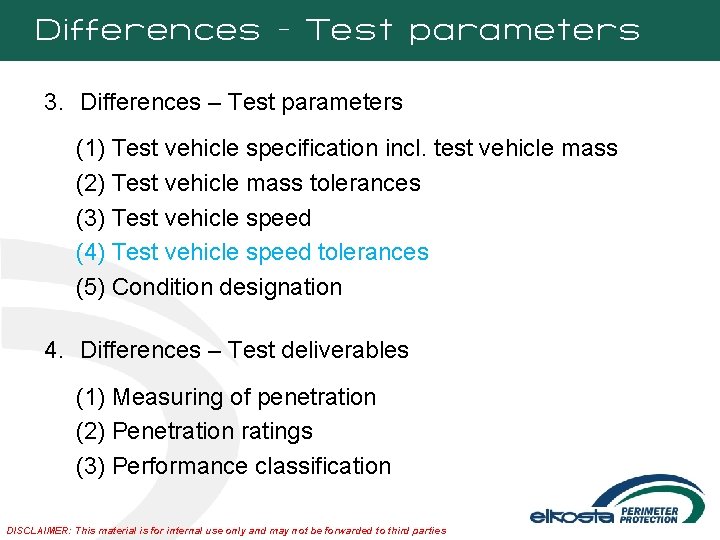 Differences - Test parameters

3. Differences – Test parameters

(1) Test vehicle specification incl. test vehicle mass
(2) Test vehicle mass tolerances
(3) Test vehicle speed
(4) Test vehicle speed tolerances
(5) Condition designation

4. Differences – Test deliverables

(1) Measuring of penetration
(2) Penetration ratings
(3) Performance classification

DISCLAIMER: This material is for internal use only and may not be forwarded to third parties

elkosta PERIMETER PROTECTION